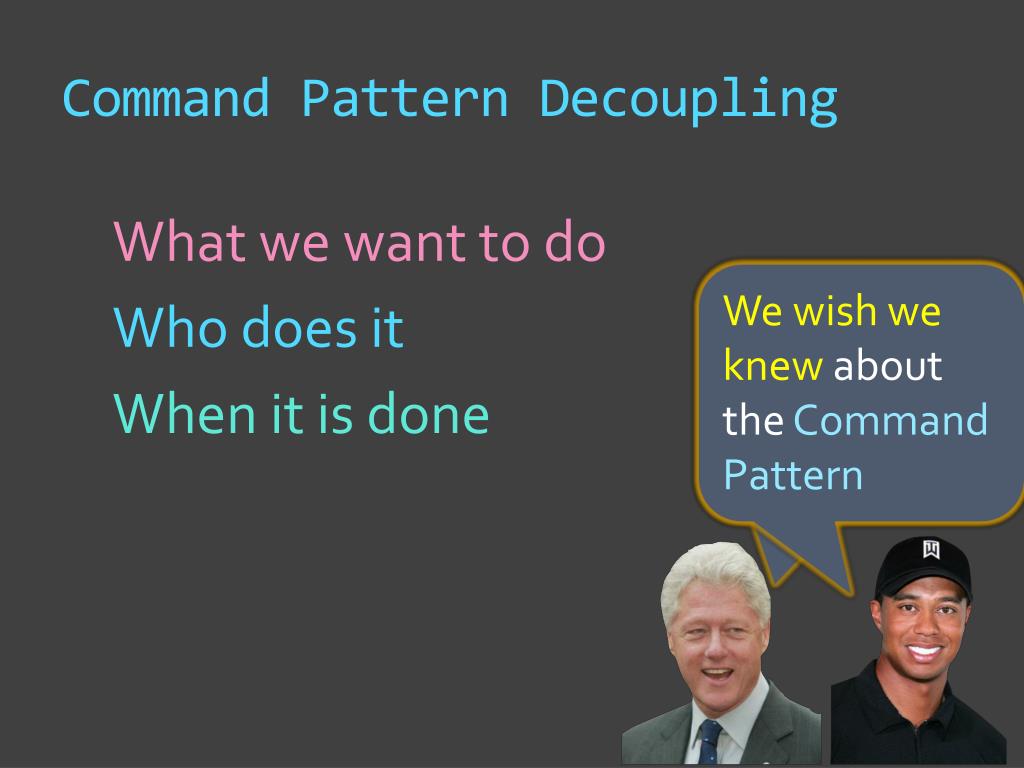 Command Pattern Decoupling

What we want to do

Who does it

When it is done

We wish we knew about the Command Pattern